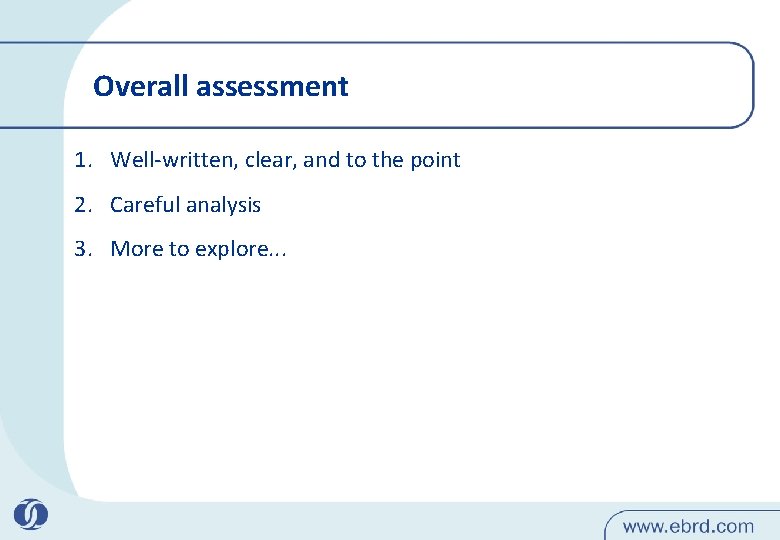 Overall assessment

1. Well-written, clear, and to the point

2. Careful analysis

3. More to explore...

www.ebrd.com